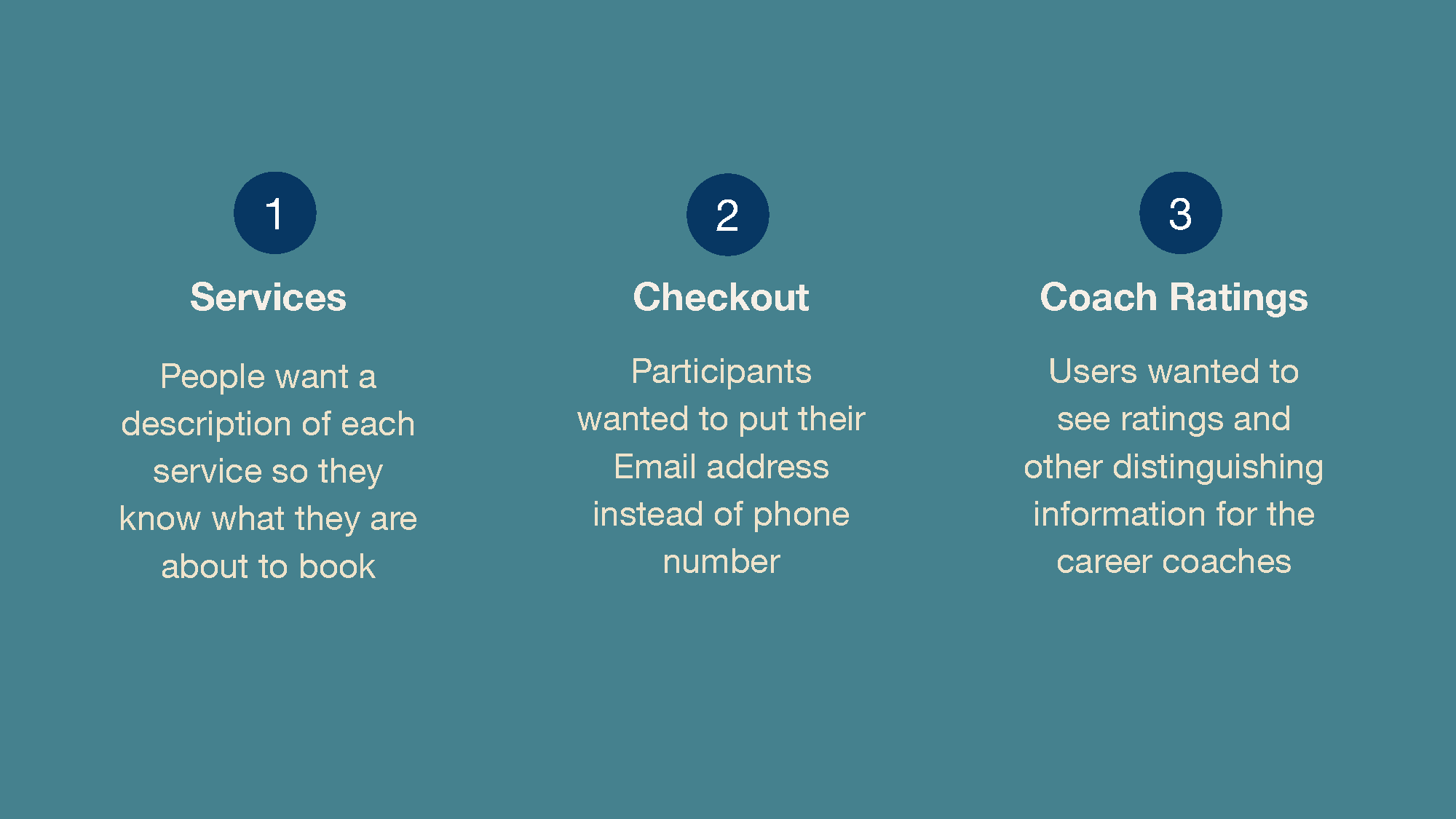 1

Services

People want a description of each service so they know what they are about to book

2

Checkout

Participants wanted to put their Email address instead of phone number

3

Coach Ratings

Users wanted to see ratings and other distinguishing information for the career coaches